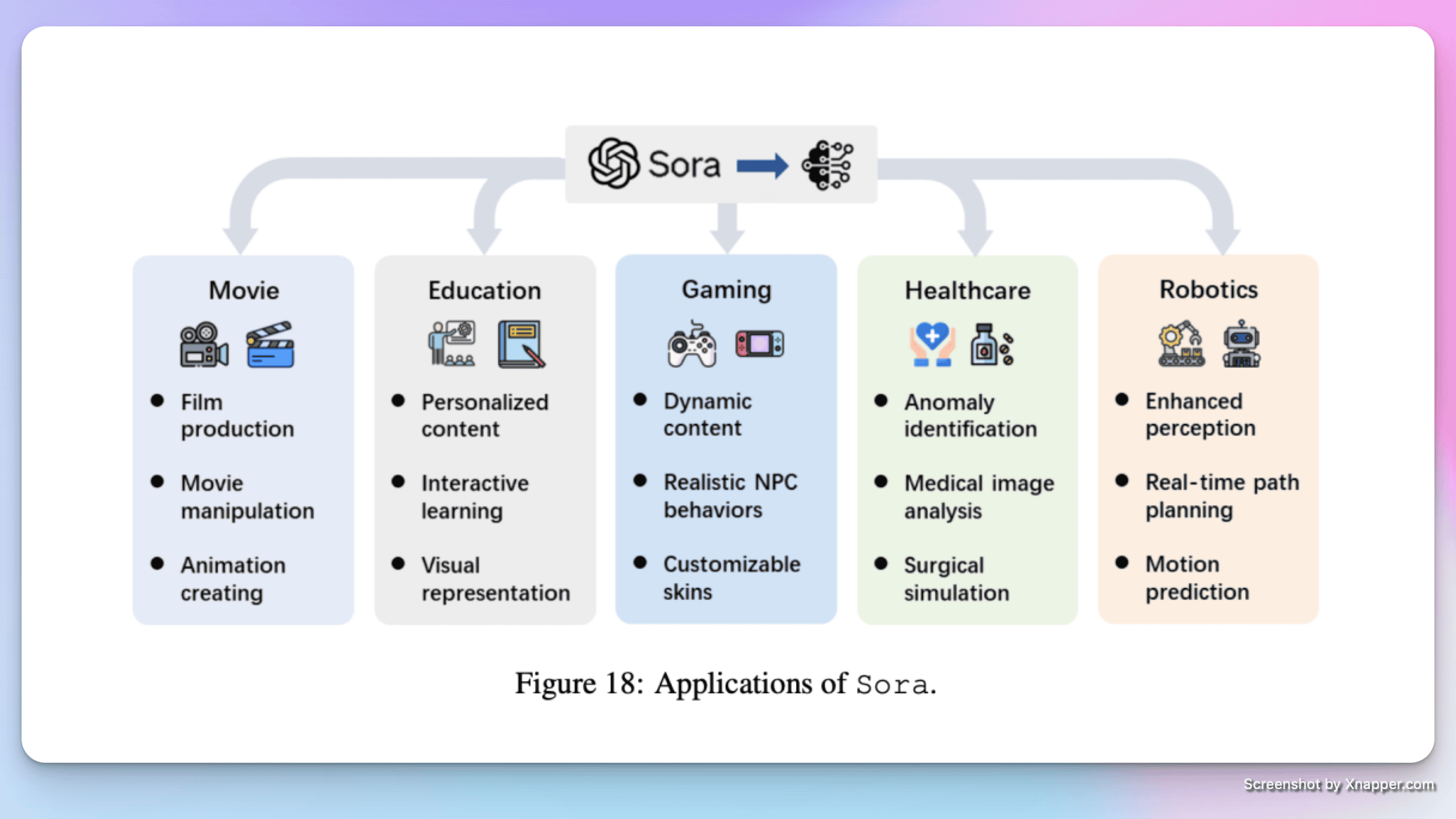 Sora

Movie
- Film production
- Movie manipulation
- Animation creating

Education
- Personalized content
- Interactive learning
- Visual representation

Gaming
- Dynamic content
- Realistic NPC behaviors
- Customizable skins

Healthcare
- Anomaly identification
- Medical image analysis
- Surgical simulation

Robotics
- Enhanced perception
- Real-time path planning
- Motion prediction

Figure 18: Applications of Sora.

Screenshot by Xnapper.com